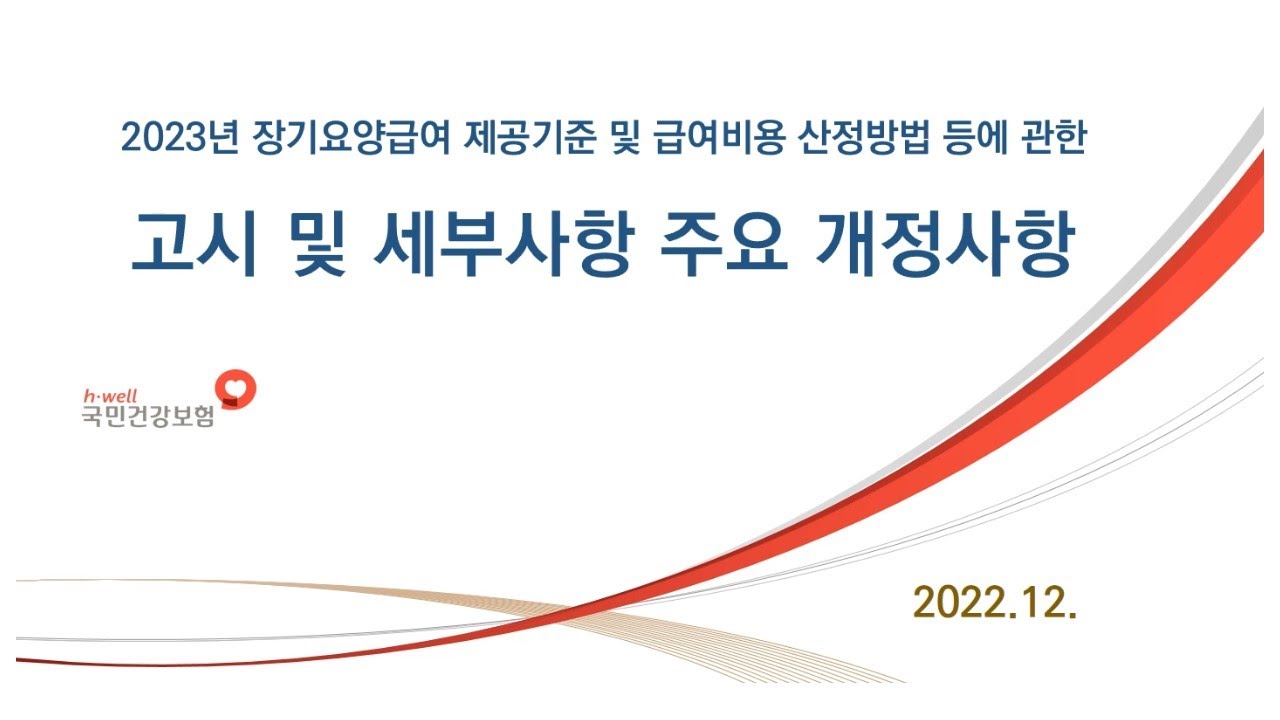 2023년 장기요양급여 제공기준 및 급여비용 산정방법 등에 관한

고시 및 세부사항 주요 개정사항

h·well
국민건강보험

2022.12.